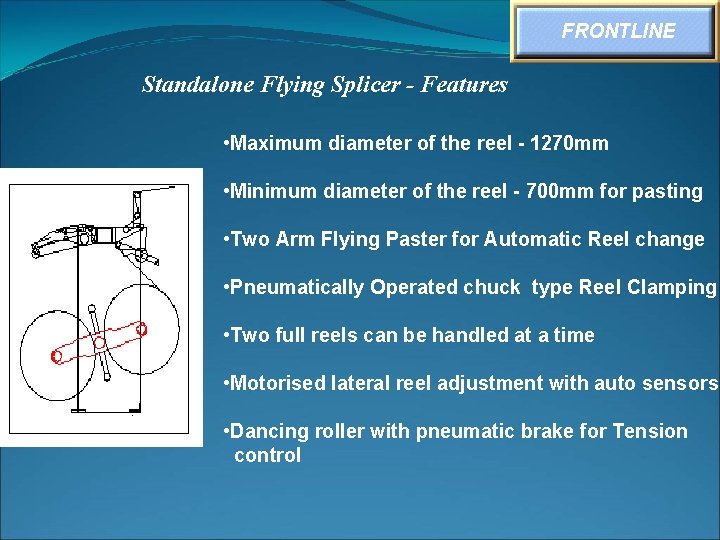 FRONTLINE

Standalone Flying Splicer - Features

•Maximum diameter of the reel - 1270mm

•Minimum diameter of the reel - 700mm for pasting

•Two Arm Flying Paster for Automatic Reel change

•Pneumatically Operated chuck type Reel Clamping

•Two full reels can be handled at a time

•Motorised lateral reel adjustment with auto sensors

•Dancing roller with pneumatic brake for Tension control